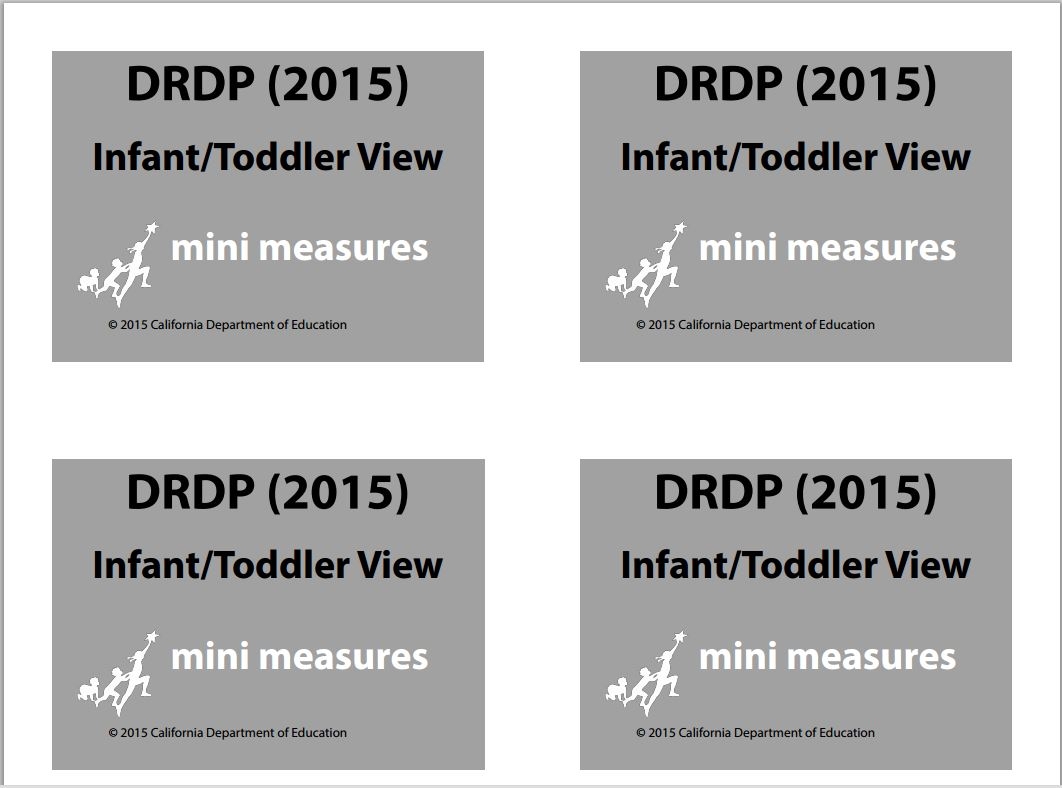 DRDP (2015)

Infant/Toddler View

mini measures

© 2015 California Department of Education

DRDP (2015)

Infant/Toddler View

mini measures

© 2015 California Department of Education

DRDP (2015)

Infant/Toddler View

mini measures

© 2015 California Department of Education

DRDP (2015)

Infant/Toddler View

mini measures

© 2015 California Department of Education